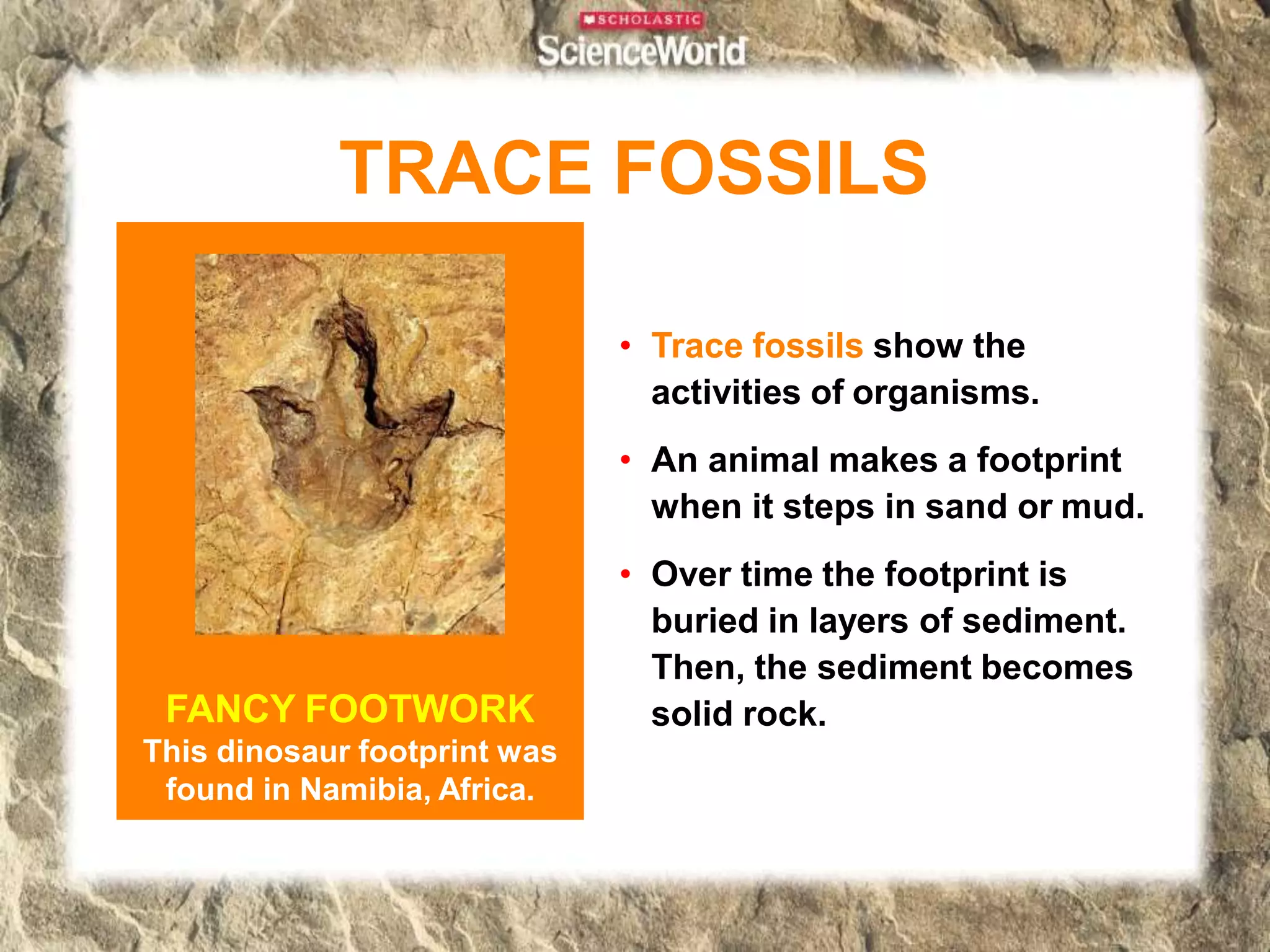 SCHOLASTIC
ScienceWorld

TRACE FOSSILS

FANCY FOOTWORK
This dinosaur footprint was found in Namibia, Africa.

• Trace fossils show the activities of organisms.
• An animal makes a footprint when it steps in sand or mud.
• Over time the footprint is buried in layers of sediment. Then, the sediment becomes solid rock.